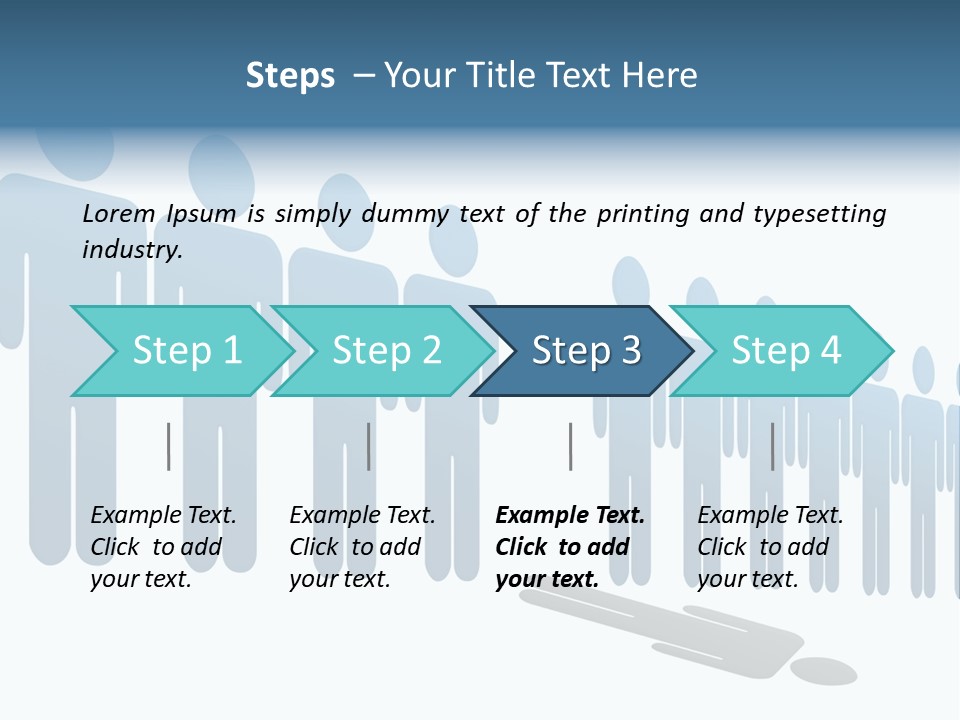 Steps – Your Title Text Here

Lorem Ipsum is simply dummy text of the printing and typesetting industry.

Step 1

Step 2

Step 3

Step 4

Example Text. Click to add your text.

Example Text. Click to add your text.

Example Text. Click to add your text.

Example Text. Click to add your text.